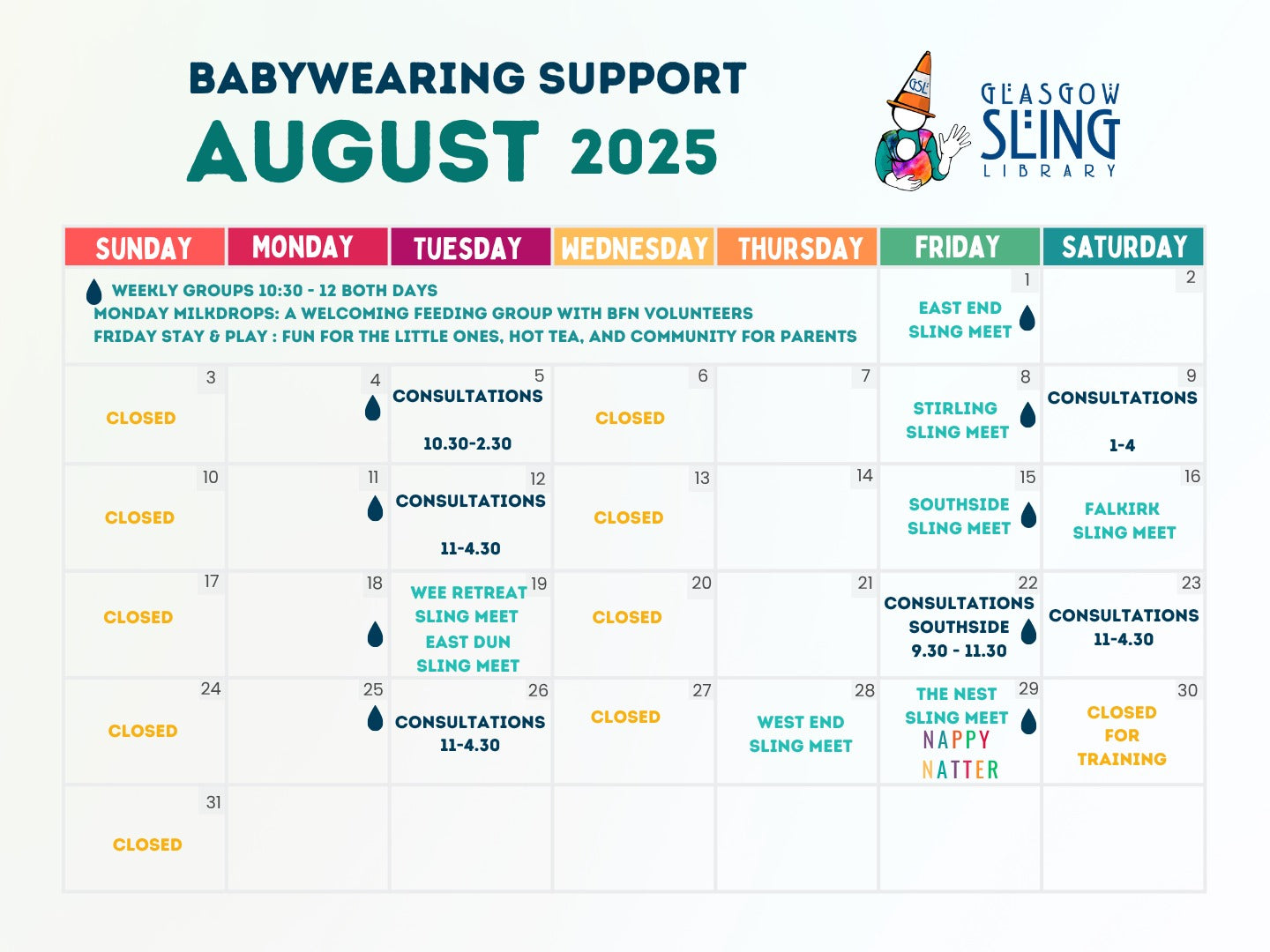 BABYWEARING SUPPORT
AUGUST 2025

GSL
GLASGOW SLING LIBRARY

| SUNDAY | MONDAY | TUESDAY | WEDNESDAY | THURSDAY | FRIDAY | SATURDAY |
|---|---|---|---|---|---|---|
| WEEKLY GROUPS 10:30 - 12 BOTH DAYS MONDAY MILKDROPS: A WELCOMING FEEDING GROUP WITH BFN VOLUNTEERS FRIDAY STAY & PLAY : FUN FOR THE LITTLE ONES, HOT TEA, AND COMMUNITY FOR PARENTS | | | | | 1 EAST END SLING MEET | 2 |
| 3 CLOSED | 4 | 5 CONSULTATIONS 10.30-2.30 | 6 CLOSED | 7 | 8 STIRLING SLING MEET | 9 CONSULTATIONS 1-4 |
| 10 CLOSED | 11 | 12 CONSULTATIONS 11-4.30 | 13 CLOSED | 14 | 15 SOUTHSIDE SLING MEET | 16 FALKIRK SLING MEET |
| 17 CLOSED | 18 | 19 WEE RETREAT SLING MEET EAST DUN SLING MEET | 20 CLOSED | 21 | 22 CONSULTATIONS SOUTHSIDE 9.30 - 11.30 | 23 CONSULTATIONS 11-4.30 |
| 24 CLOSED | 25 | 26 CONSULTATIONS 11-4.30 | 27 CLOSED | 28 WEST END SLING MEET | 29 THE NEST SLING MEET NAPPY NATTER | 30 CLOSED FOR TRAINING |
| 31 CLOSED | | | | | | |